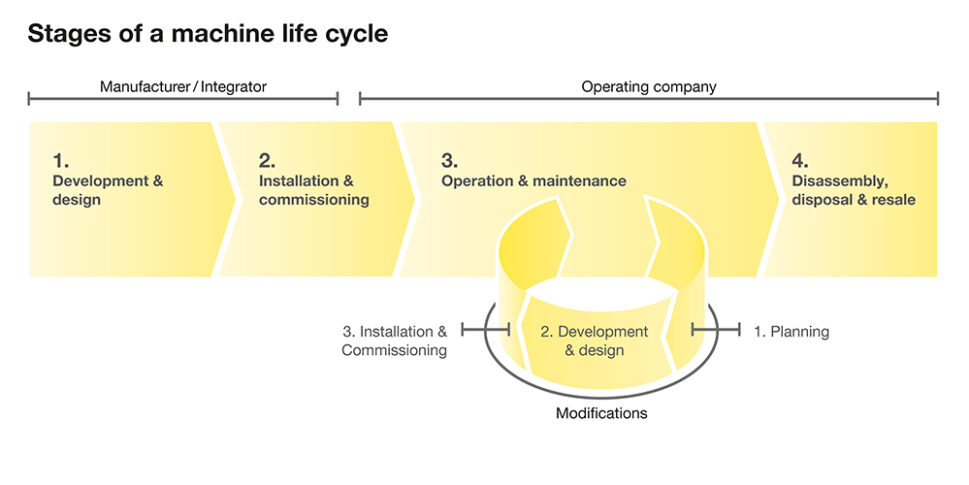 Stages of a machine life cycle

Manufacturer / Integrator

Operating company

1.
Development & design

2.
Installation & commissioning

3.
Operation & maintenance

4.
Disassembly, disposal & resale

3. Installation & Commissioning

2. Development & design

1. Planning

Modifications